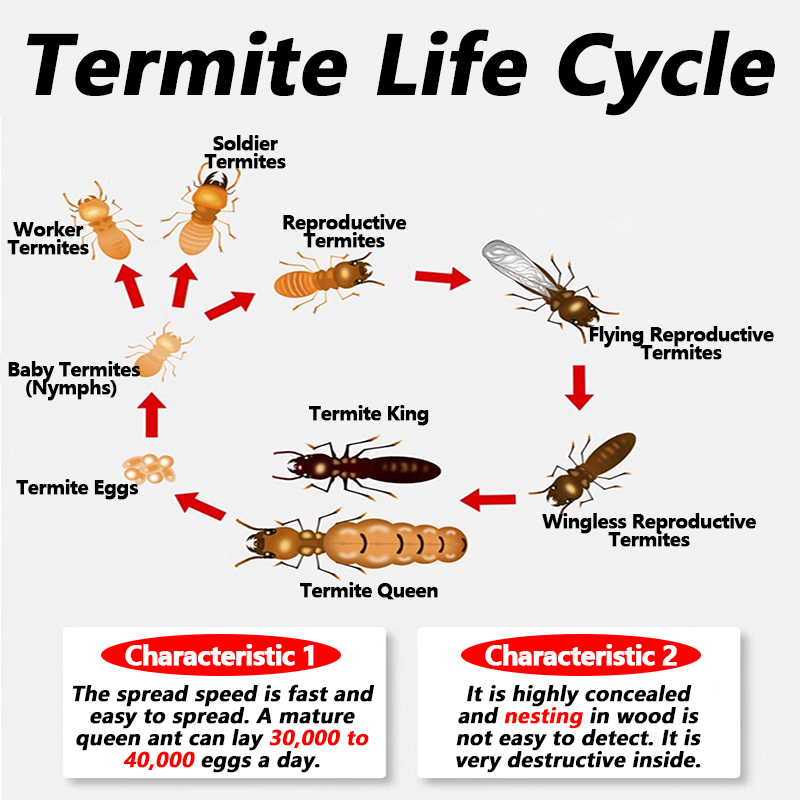 Termite Life Cycle

Soldier Termites

Worker Termites

Reproductive Termites

Flying Reproductive Termites

Baby Termites (Nymphs)

Termite King

Termite Eggs

Wingless Reproductive Termites

Termite Queen

Characteristic 1

The spread speed is fast and easy to spread. A mature queen ant can lay 30,000 to 40,000 eggs a day.

Characteristic 2

It is highly concealed and nesting in wood is not easy to detect. It is very destructive inside.